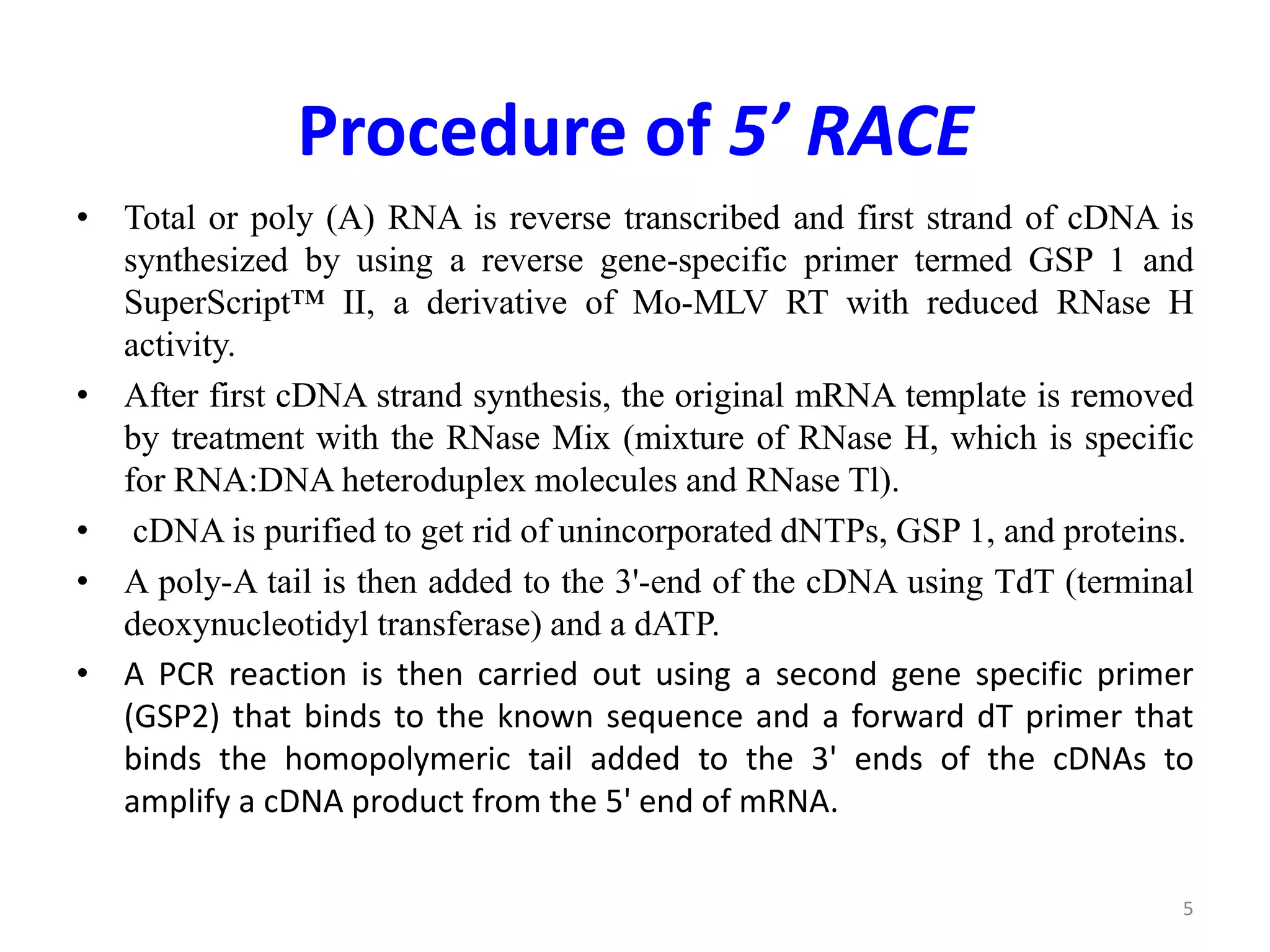 Procedure of 5’ RACE

• Total or poly (A) RNA is reverse transcribed and first strand of cDNA is synthesized by using a reverse gene-specific primer termed GSP 1 and SuperScript™ II, a derivative of Mo-MLV RT with reduced RNase H activity.

• After first cDNA strand synthesis, the original mRNA template is removed by treatment with the RNase Mix (mixture of RNase H, which is specific for RNA:DNA heteroduplex molecules and RNase Tl).

• cDNA is purified to get rid of unincorporated dNTPs, GSP 1, and proteins.

• A poly-A tail is then added to the 3'-end of the cDNA using TdT (terminal deoxynucleotidyl transferase) and a dATP.

• A PCR reaction is then carried out using a second gene specific primer (GSP2) that binds to the known sequence and a forward dT primer that binds the homopolymeric tail added to the 3' ends of the cDNAs to amplify a cDNA product from the 5' end of mRNA.

5